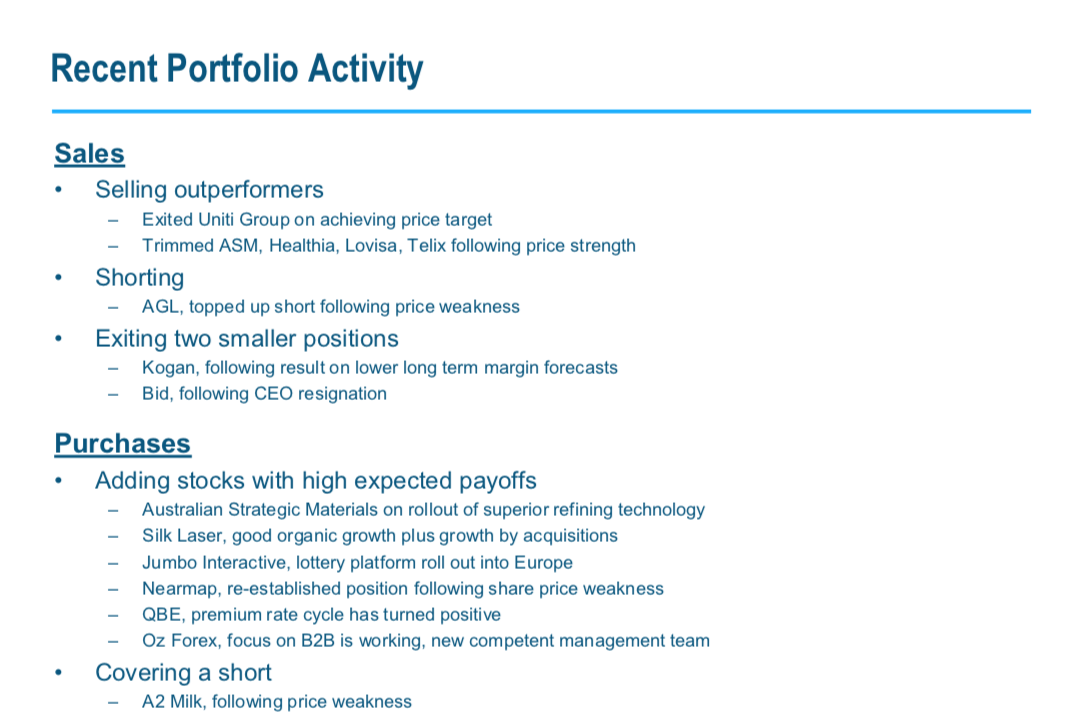 Recent Portfolio Activity

Sales

• Selling outperformers
– Exited Uniti Group on achieving price target
– Trimmed ASM, Healthia, Lovisa, Telix following price strength

• Shorting
– AGL, topped up short following price weakness

• Exiting two smaller positions
– Kogan, following result on lower long term margin forecasts
– Bid, following CEO resignation

Purchases

• Adding stocks with high expected payoffs
– Australian Strategic Materials on rollout of superior refining technology
– Silk Laser, good organic growth plus growth by acquisitions
– Jumbo Interactive, lottery platform roll out into Europe
– Nearmap, re-established position following share price weakness
– QBE, premium rate cycle has turned positive
– Oz Forex, focus on B2B is working, new competent management team

• Covering a short
– A2 Milk, following price weakness